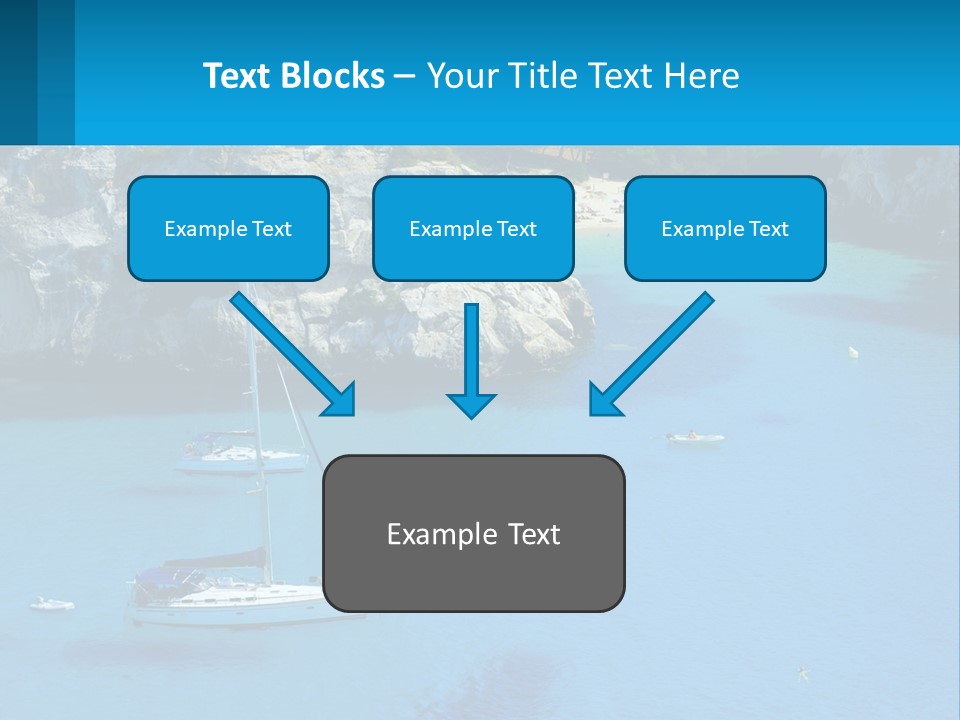 Text Blocks – Your Title Text Here

Example Text

Example Text

Example Text

Example Text